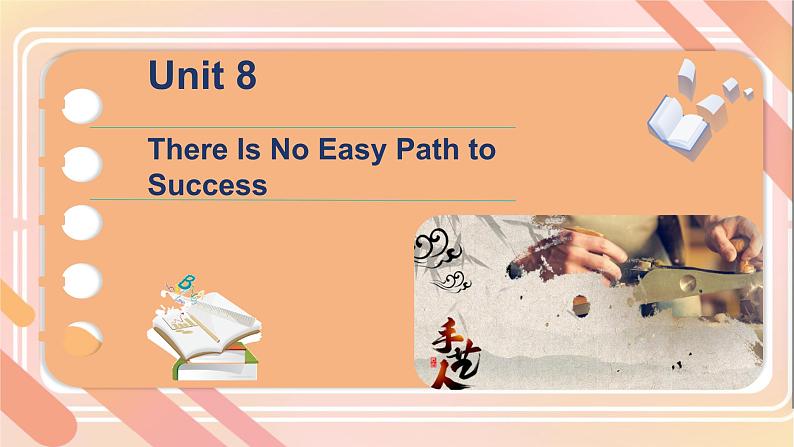 Unit 8

There Is No Easy Path to Success

手艺人